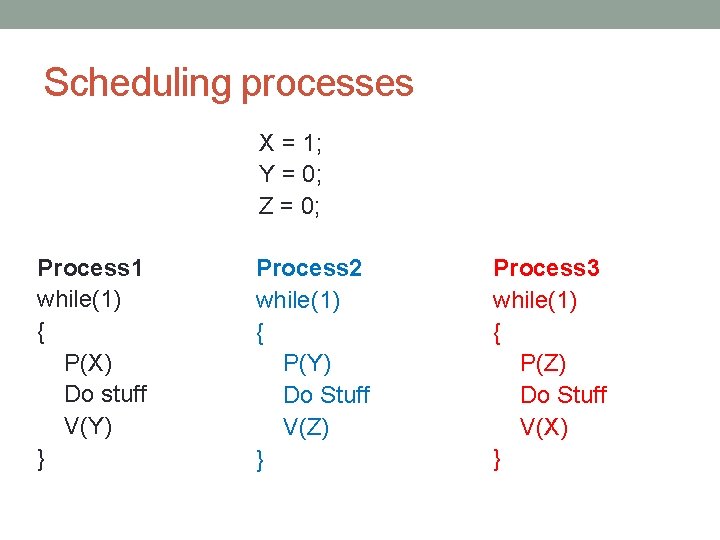 Scheduling processes

X = 1;
Y = 0;
Z = 0;

Process1
while(1)
{
P(X)
Do stuff
V(Y)
}

Process2
while(1)
{
P(Y)
Do Stuff
V(Z)
}

Process3
while(1)
{
P(Z)
Do Stuff
V(X)
}